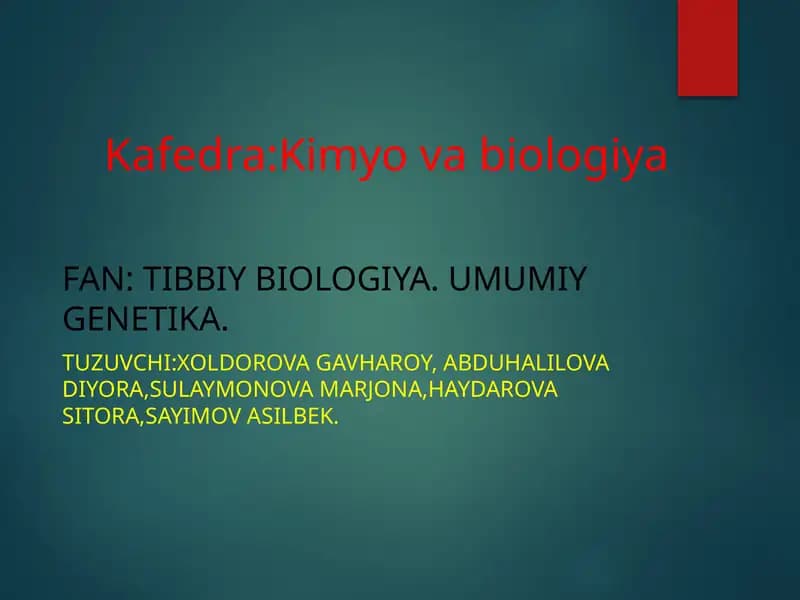 Kafedra:Kimyo va biologiya

FAN: TIBBIY BIOLOGIYA. UMUMIY GENETIKA.

TUZUVCHI:XOLDOROVA GAVHAROY, ABDUHALILOVA DIYORA,SULAYMONOVA MARJONA,HAYDAROVA SITORA,SAYIMOV ASILBEK.